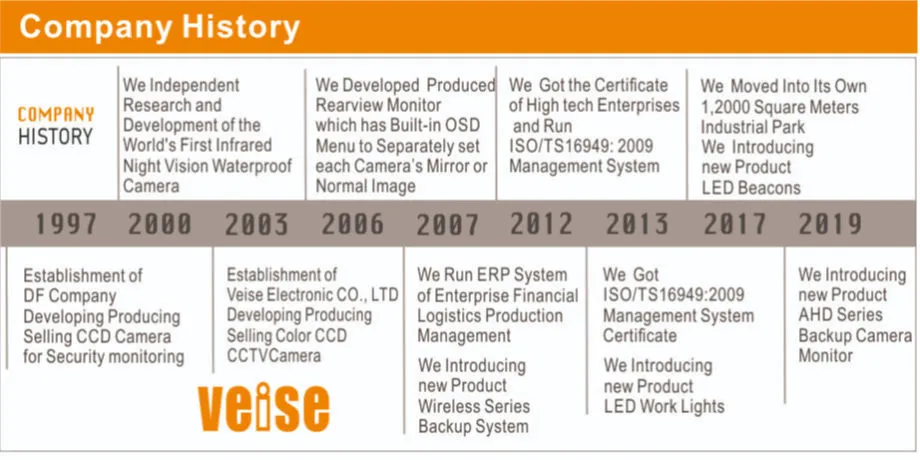 Company History

COMPANY
HISTORY

We Independent Research and Development of the World's First Infrared Night Vision Waterproof Camera

We Developed Produced Rearview Monitor which has Built-in OSD Menu to Separately set each Camera's Mirror or Normal Image

We Got the Certificate of High tech Enterprises and Run ISO/TS16949: 2009 Management System

We Moved Into Its Own 1,2000 Square Meters Industrial Park
We Introducing new Product LED Beacons

1997 2000 2003 2006 2007 2012 2013 2017 2019

Establishment of DF Company Developing Producing Selling CCD Camera for Security monitoring

Establishment of Veise Electronic CO., LTD Developing Producing Selling Color CCD CCTVCamera

veise

We Run ERP System of Enterprise Financial Logistics Production Management

We Introducing new Product Wireless Series Backup System

We Got ISO/TS16949:2009 Management System Certificate

We Introducing new Product LED Work Lights

We Introducing new Product AHD Series Backup Camera Monitor